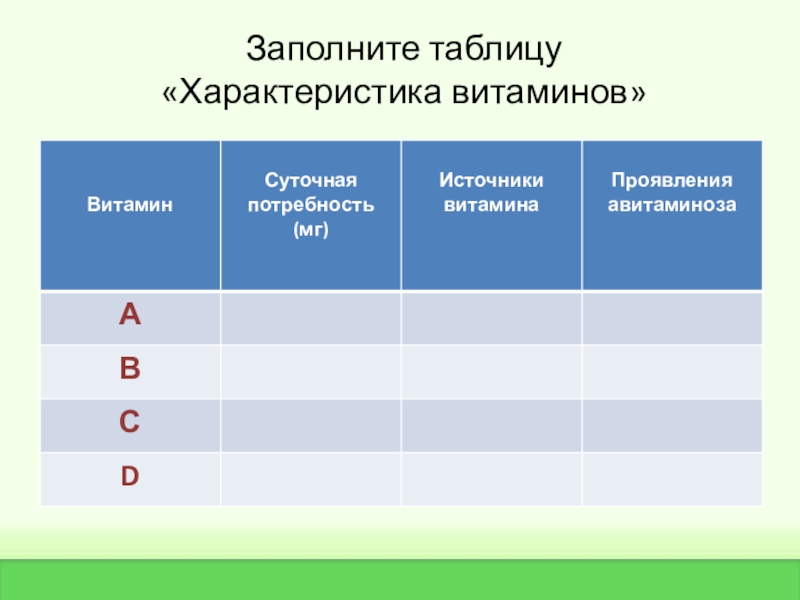 Заполните таблицу
«Характеристика витаминов»

| Витамин | Суточная потребность (мг) | Источники витамина | Проявления авитаминоза |
|---|---|---|---|
| A | | | |
| B | | | |
| C | | | |
| D | | | |